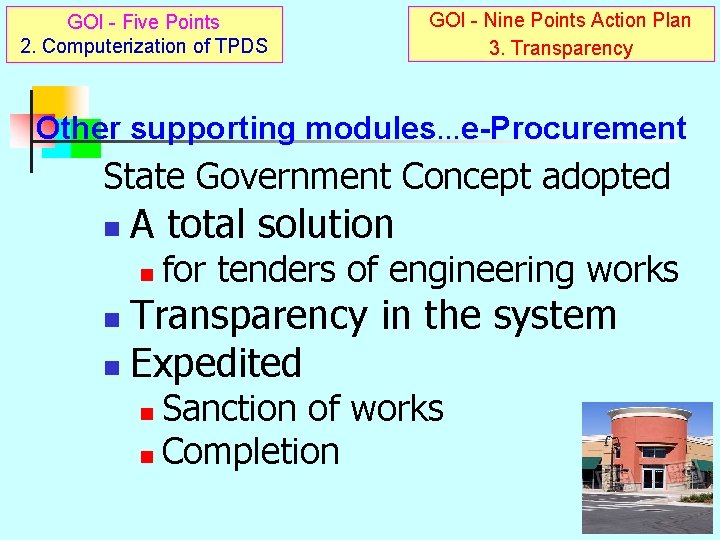 GOI - Five Points
2. Computerization of TPDS

GOI - Nine Points Action Plan
3. Transparency

Other supporting modules…e-Procurement

State Government Concept adopted

A total solution
for tenders of engineering works

Transparency in the system

Expedited
Sanction of works
Completion